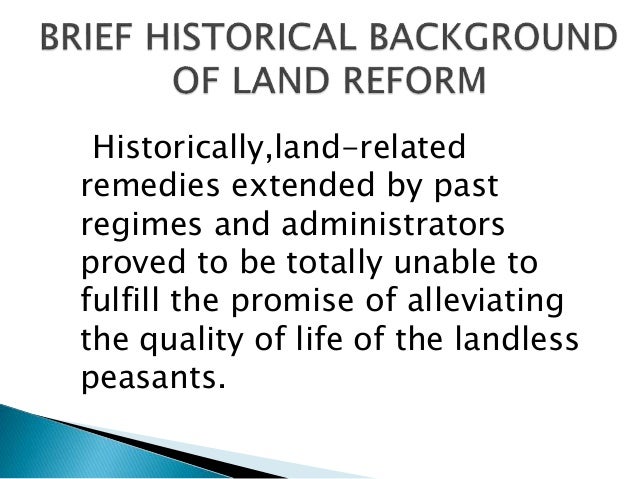 BRIEF HISTORICAL BACKGROUND OF LAND REFORM

Historically,land-related remedies extended by past regimes and administrators proved to be totally unable to fulfill the promise of alleviating the quality of life of the landless peasants.